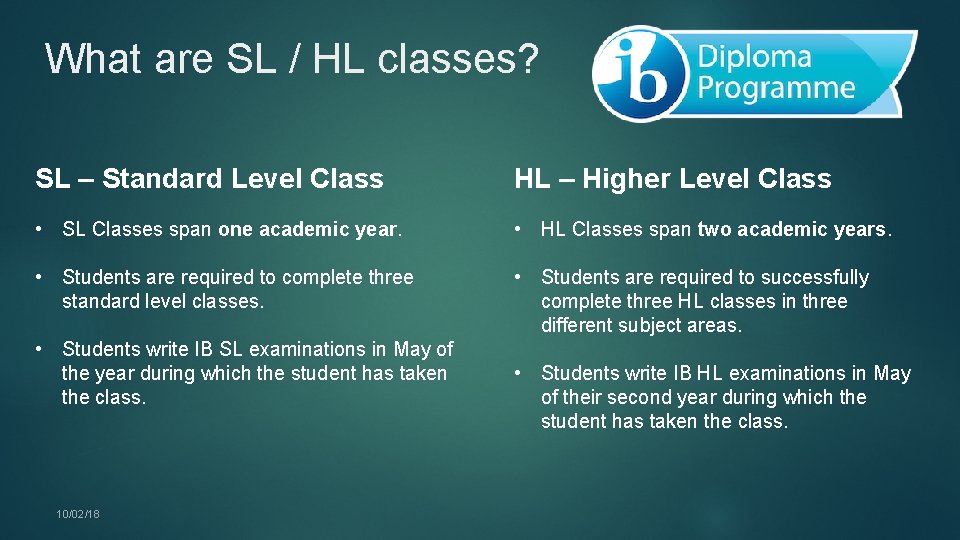 What are SL / HL classes?

ib Diploma Programme

SL – Standard Level Class

• SL Classes span one academic year.

• Students are required to complete three standard level classes.

• Students write IB SL examinations in May of the year during which the student has taken the class.

HL – Higher Level Class

• HL Classes span two academic years.

• Students are required to successfully complete three HL classes in three different subject areas.

• Students write IB HL examinations in May of their second year during which the student has taken the class.

10/02/18